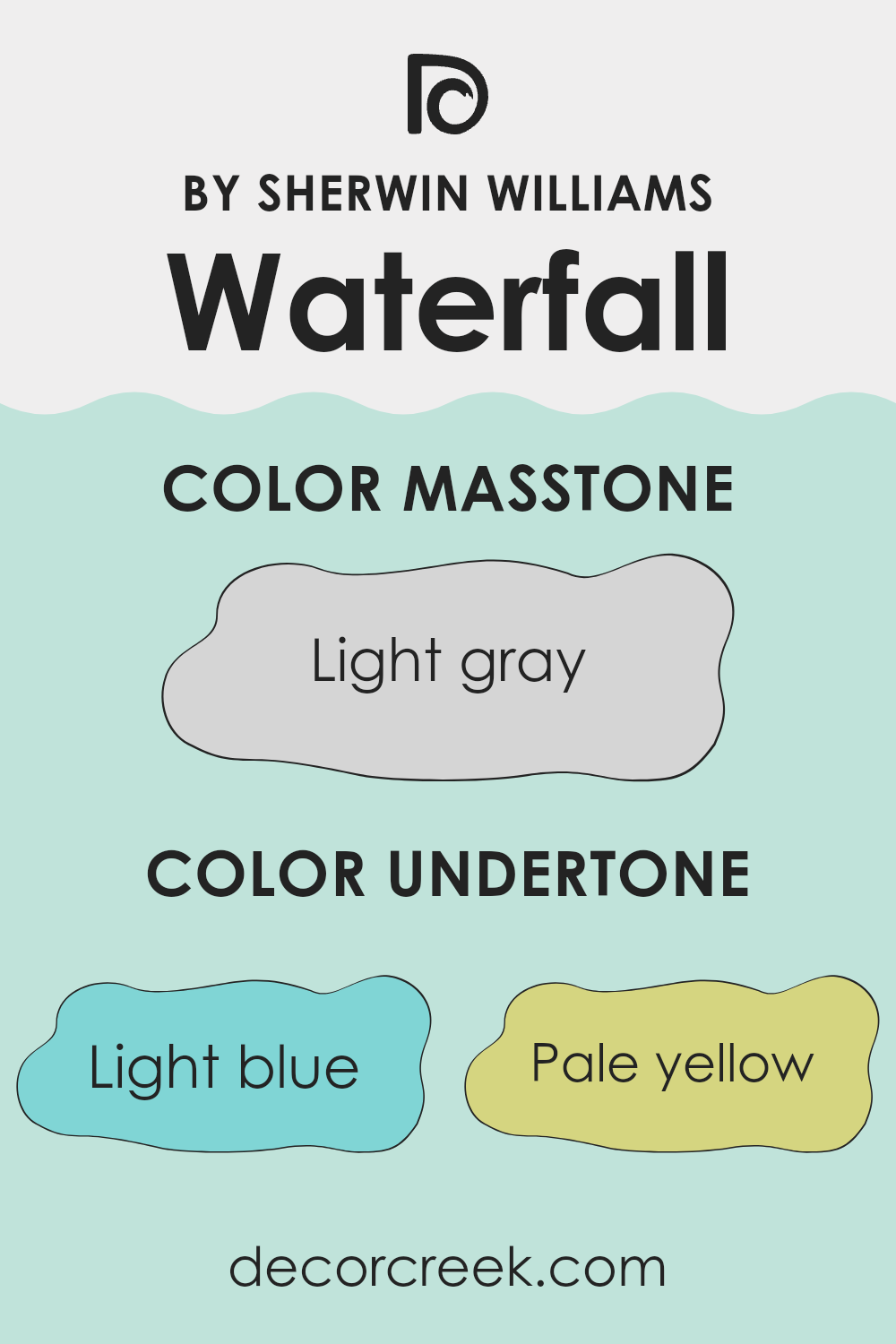 BY SHERWIN WILLIAMS
Waterfall

COLOR MASSTONE

Light gray

COLOR UNDERTONE

Light blue

Pale yellow

decorcreek.com